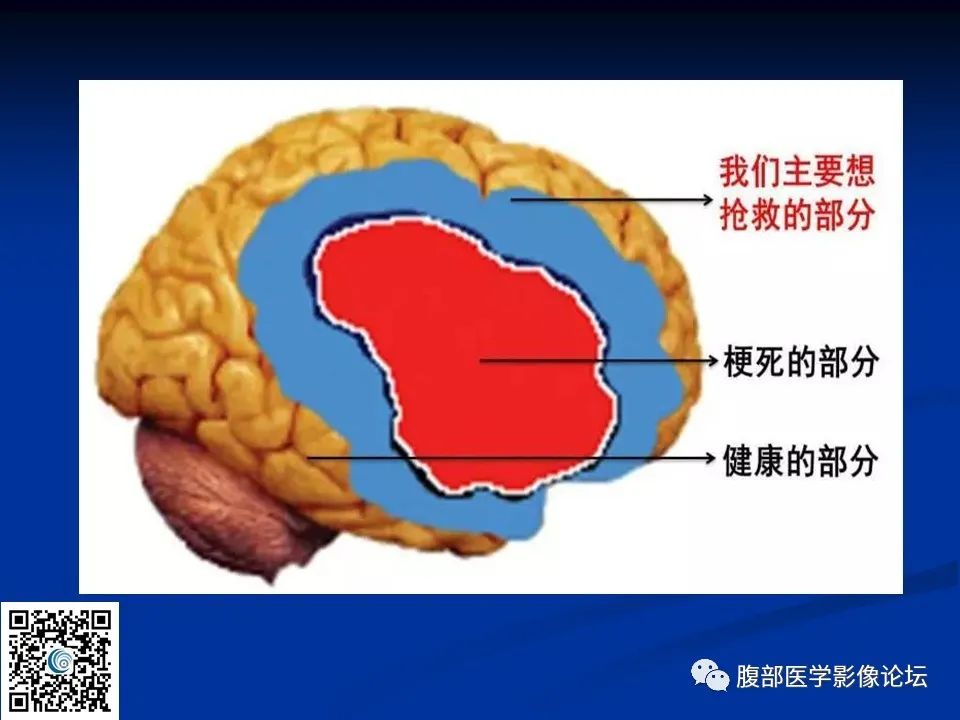 我们主要想抢救的部分

梗死的部分

健康的部分

腹部医学影像论坛